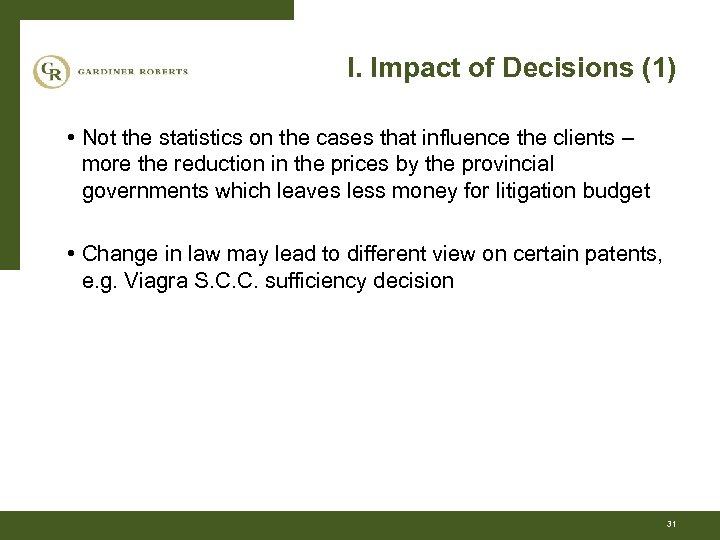 GR GARDINER ROBERTS

I. Impact of Decisions (1)

• Not the statistics on the cases that influence the clients – more the reduction in the prices by the provincial governments which leaves less money for litigation budget

• Change in law may lead to different view on certain patents, e.g. Viagra S.C.C. sufficiency decision

31